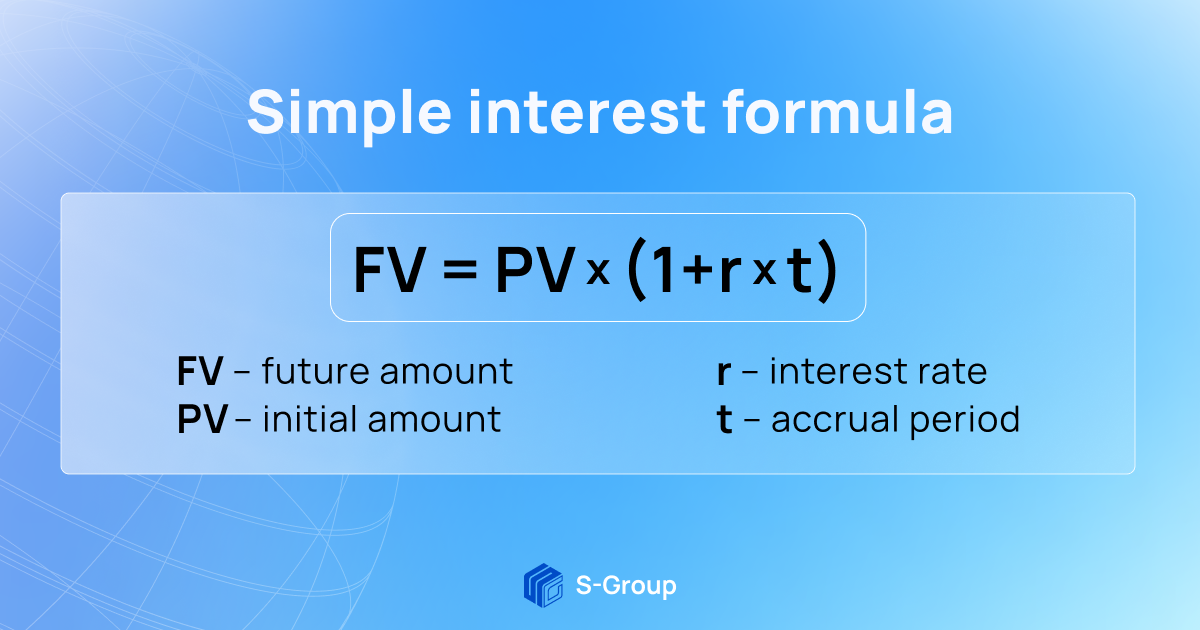 Simple interest formula

$FV = PV \times (1 + r \times t)$

FV – future amount
PV – initial amount

r – interest rate
t – accrual period

S-Group